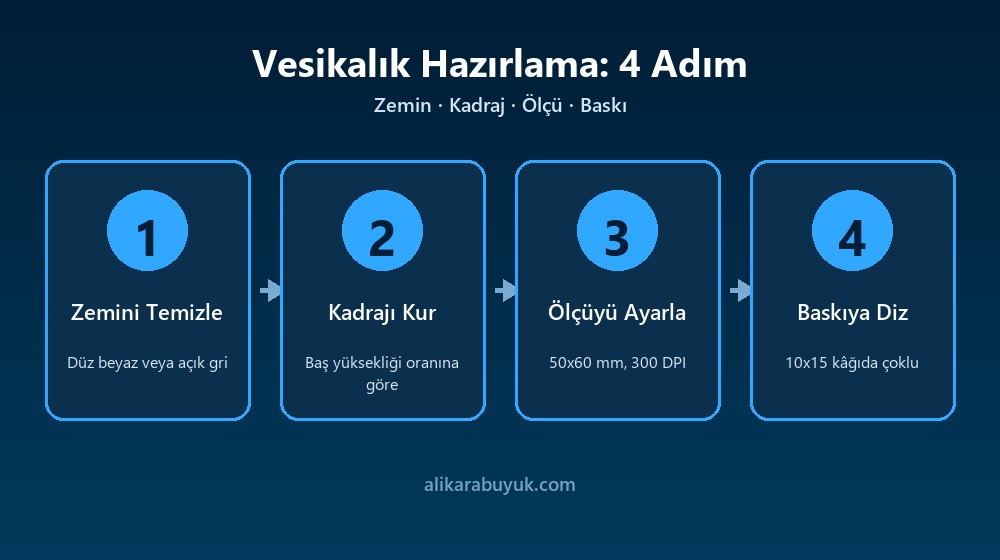 Vesikalık Hazırlama: 4 Adım

Zemin · Kadraj · Ölçü · Baskı

1

Zemini Temizle

Düz beyaz veya açık gri

2

Kadrajı Kur

Baş yüksekliği oranına göre

3

Ölçüyü Ayarla

50x60 mm, 300 DPI

4

Baskıya Diz

10x15 kâğıda çoklu

alikarabuyuk.com